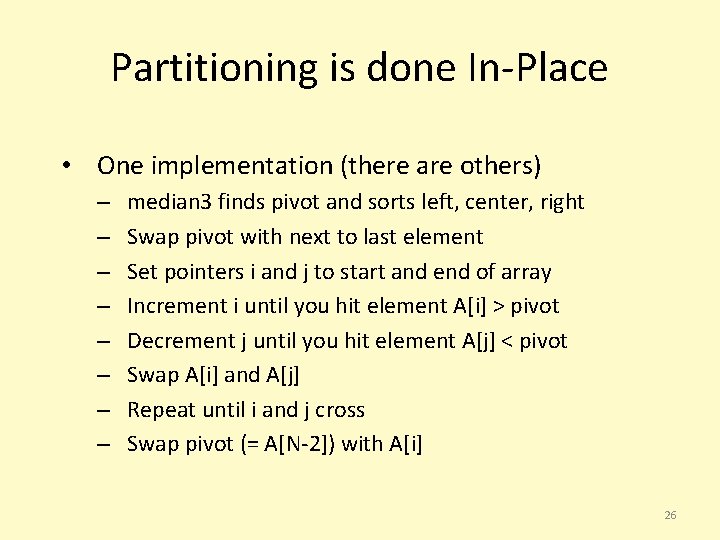 Partitioning is done In-Place

• One implementation (there are others)
 – median3 finds pivot and sorts left, center, right
 – Swap pivot with next to last element
 – Set pointers i and j to start and end of array
 – Increment i until you hit element A[i] > pivot
 – Decrement j until you hit element A[j] < pivot
 – Swap A[i] and A[j]
 – Repeat until i and j cross
 – Swap pivot (= A[N-2]) with A[i]

26